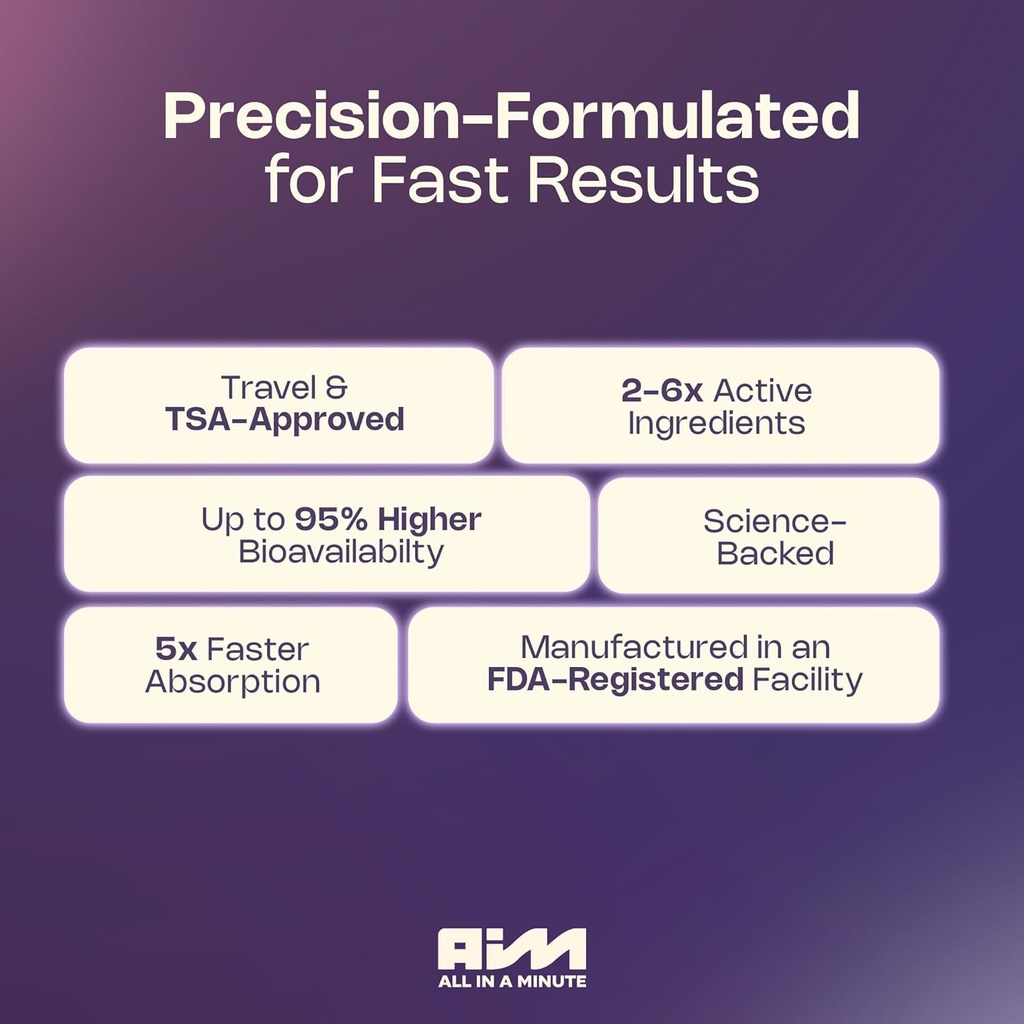 Precision-Formulated for Fast Results

Travel & TSA-Approved

2-6x Active Ingredients

Up to 95% Higher Bioavailabilty

Science-Backed

5x Faster Absorption

Manufactured in an FDA-Registered Facility

AIM
ALL IN A MINUTE